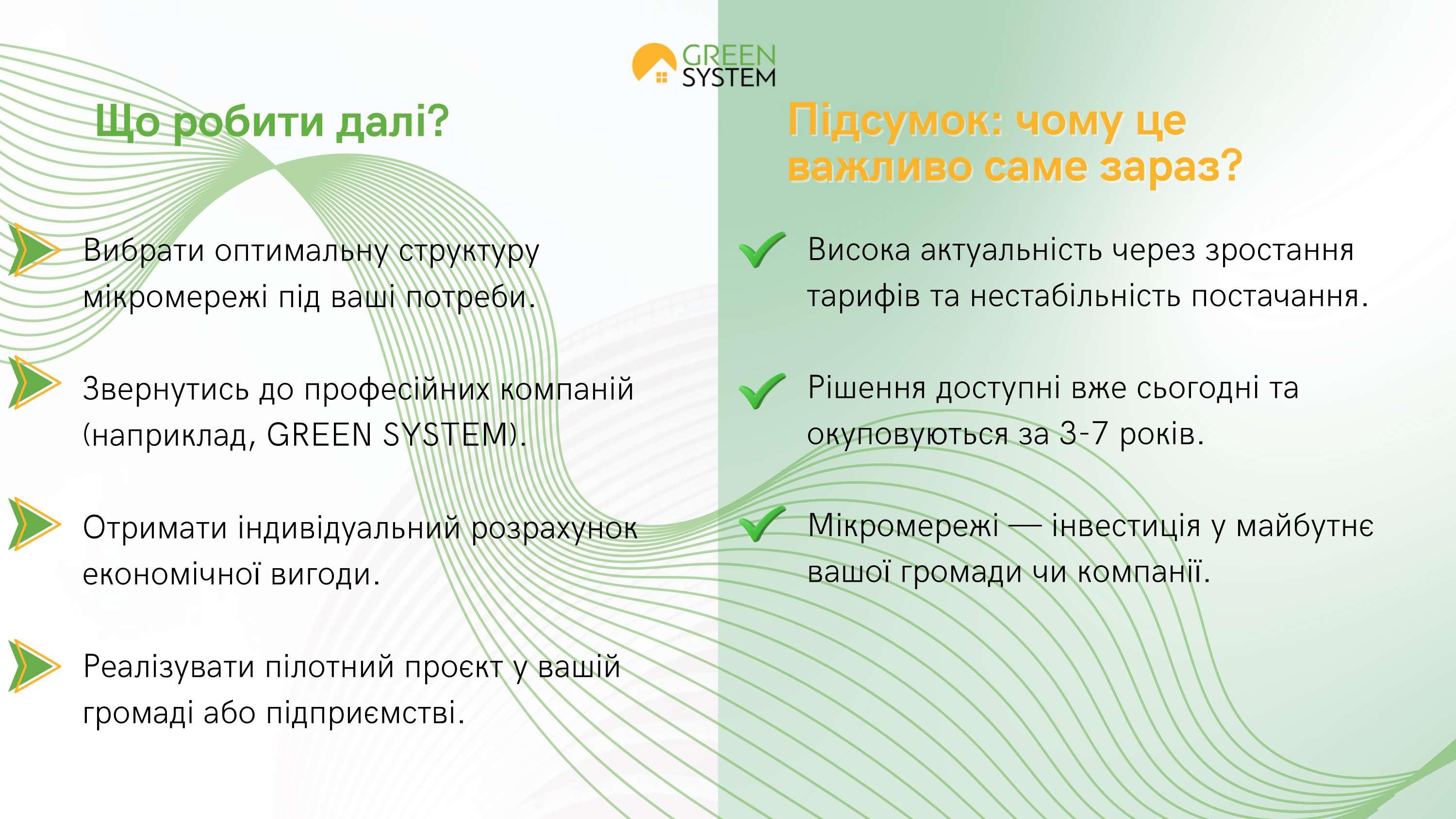 GREEN SYSTEM

Що робити далі?

Вибрати оптимальну структуру мікромережі під ваші потреби.

Звернутись до професійних компаній (наприклад, GREEN SYSTEM).

Отримати індивідуальний розрахунок економічної вигоди.

Реалізувати пілотний проєкт у вашій громаді або підприємстві.

Підсумок: чому це важливо саме зараз?

Висока актуальність через зростання тарифів та нестабільність постачання.

Рішення доступні вже сьогодні та окуповуються за 3-7 років.

Мікромережі — інвестиція у майбутнє вашої громади чи компанії.